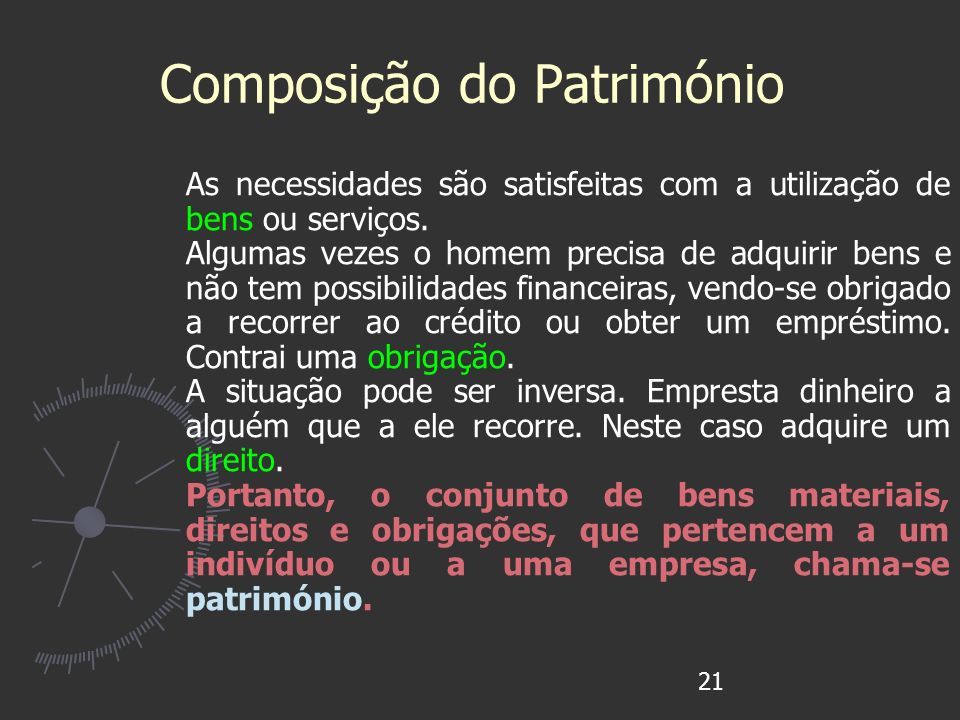 Composição do Património

As necessidades são satisfeitas com a utilização de bens ou serviços.
Algumas vezes o homem precisa de adquirir bens e não tem possibilidades financeiras, vendo-se obrigado a recorrer ao crédito ou obter um empréstimo. Contrai uma obrigação.
A situação pode ser inversa. Empresta dinheiro a alguém que a ele recorre. Neste caso adquire um direito.
Portanto, o conjunto de bens materiais, direitos e obrigações, que pertencem a um indivíduo ou a uma empresa, chama-se património.

21